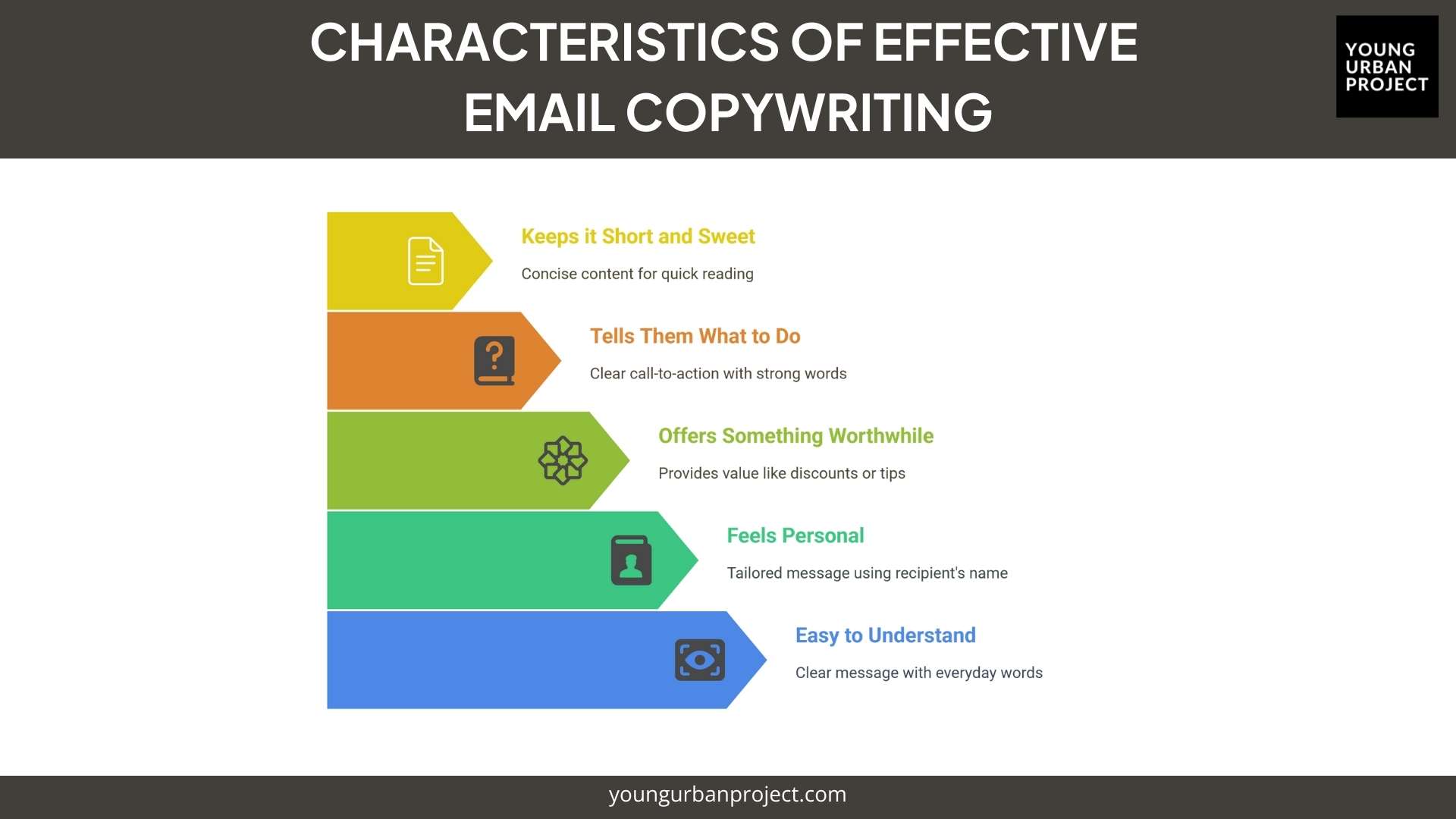 CHARACTERISTICS OF EFFECTIVE EMAIL COPYWRITING

YOUNG URBAN PROJECT

Keeps it Short and Sweet

Concise content for quick reading

Tells Them What to Do

Clear call-to-action with strong words

Offers Something Worthwhile

Provides value like discounts or tips

Feels Personal

Tailored message using recipient's name

Easy to Understand

Clear message with everyday words

youngurbanproject.com